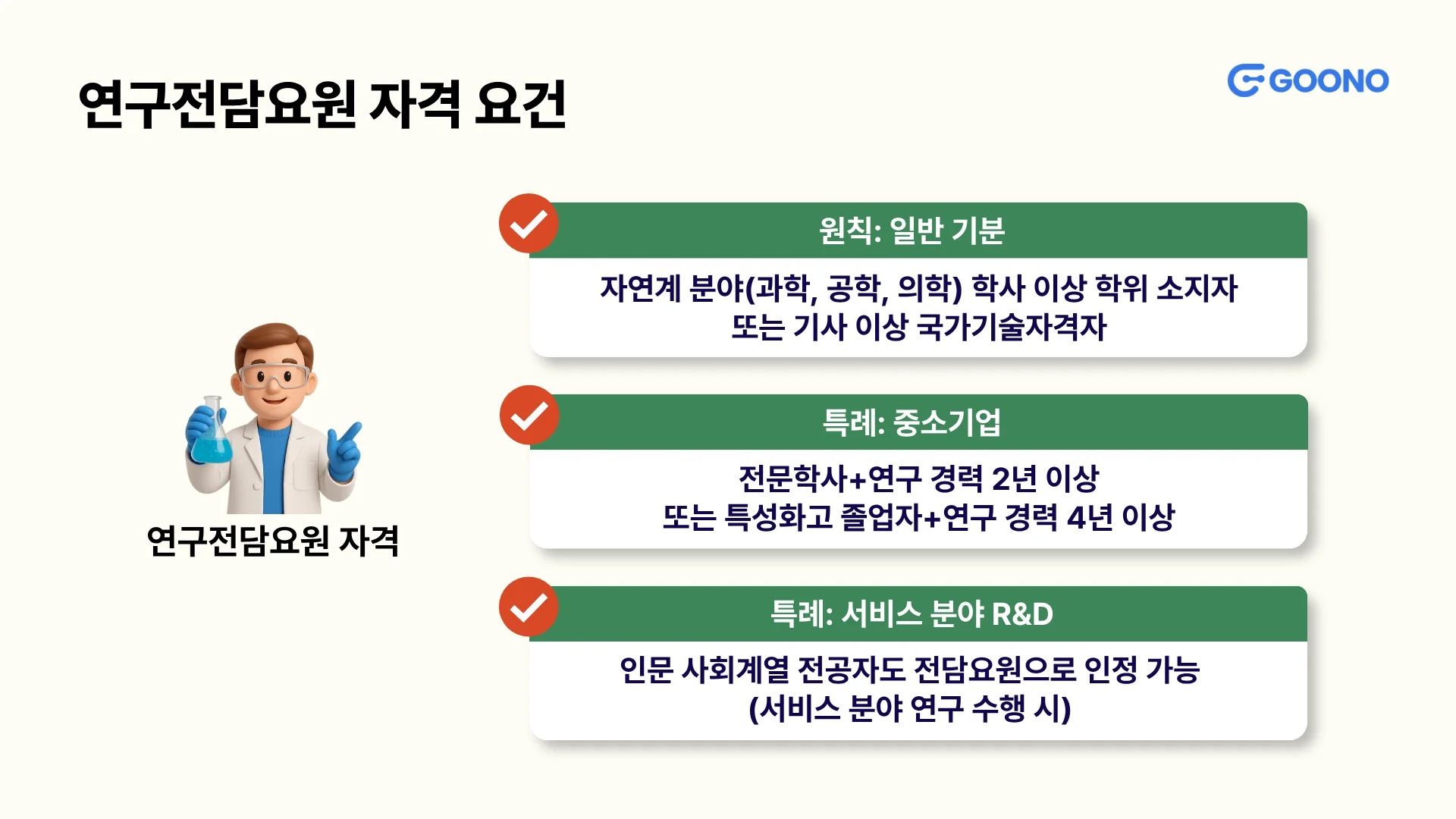 연구전담요원 자격 요건

GOONO

연구전담요원 자격

원칙: 일반 기분

자연계 분야(과학, 공학, 의학) 학사 이상 학위 소지자 또는 기사 이상 국가기술자격자

특례: 중소기업

전문학사+연구 경력 2년 이상 또는 특성화고 졸업자+연구 경력 4년 이상

특례: 서비스 분야 R&D

인문 사회계열 전공자도 전담요원으로 인정 가능 (서비스 분야 연구 수행 시)